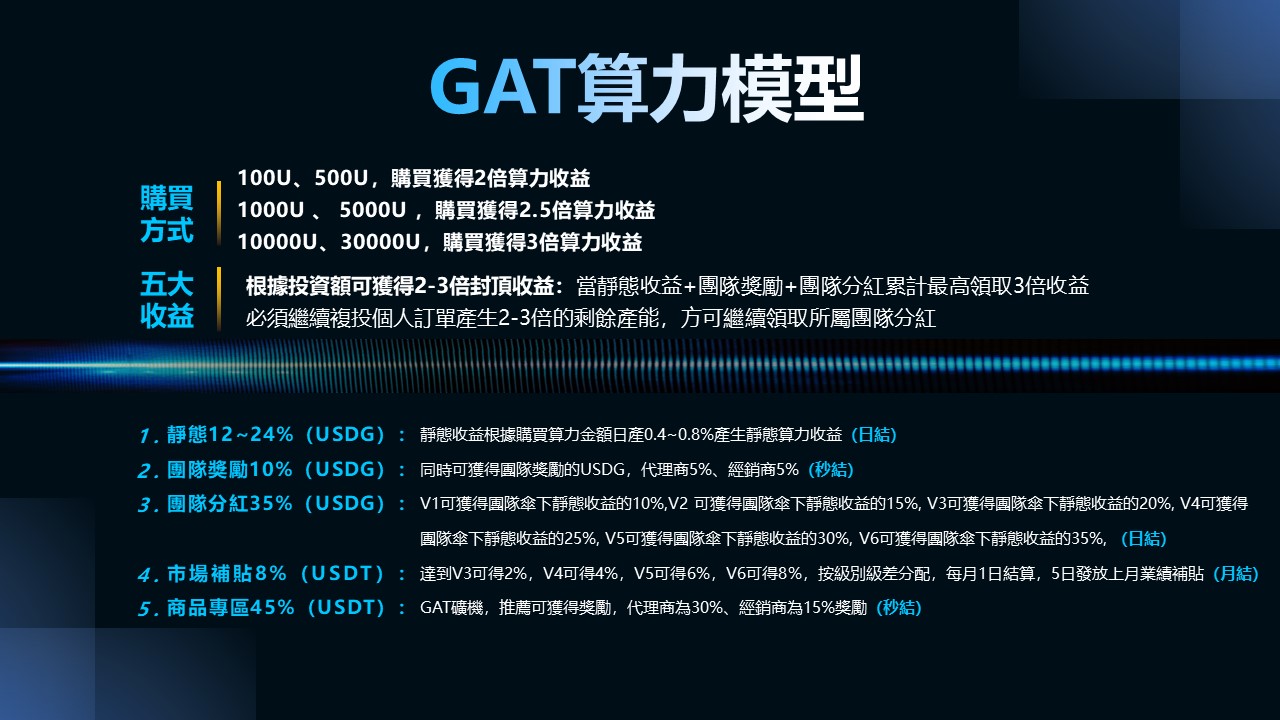 GAT算力模型

購買方式

100U、500U，購買獲得2倍算力收益
1000U 、 5000U ，購買獲得2.5倍算力收益
10000U、30000U，購買獲得3倍算力收益

五大收益

根據投資額可獲得2-3倍封頂收益：當靜態收益+團隊獎勵+團隊分紅累計最高領取3倍收益
必須繼續複投個人訂單產生2-3倍的剩餘產能，方可繼續領取所屬團隊分紅

1. 靜態12~24%（USDG）： 靜態收益根據購買算力金額日產0.4~0.8%產生靜態算力收益（日結）
2. 團隊獎勵10%（USDG）： 同時可獲得團隊獎勵的USDG，代理商5%、經銷商5%（秒結）
3. 團隊分紅35%（USDG）： V1可獲得團隊傘下靜態收益的10%,V2 可獲得團隊傘下靜態收益的15%, V3可獲得團隊傘下靜態收益的20%, V4可獲得團隊傘下靜態收益的25%, V5可獲得團隊傘下靜態收益的30%, V6可獲得團隊傘下靜態收益的35%, （日結）
4. 市場補貼8%（USDT）： 達到V3可得2%，V4可得4%，V5可得6%，V6可得8%，按級別級差分配，每月1日結算，5日發放上月業績補貼（月結）
5. 商品專區45%（USDT）： GAT礦機，推薦可獲得獎勵，代理商為30%、經銷商為15%獎勵（秒結）